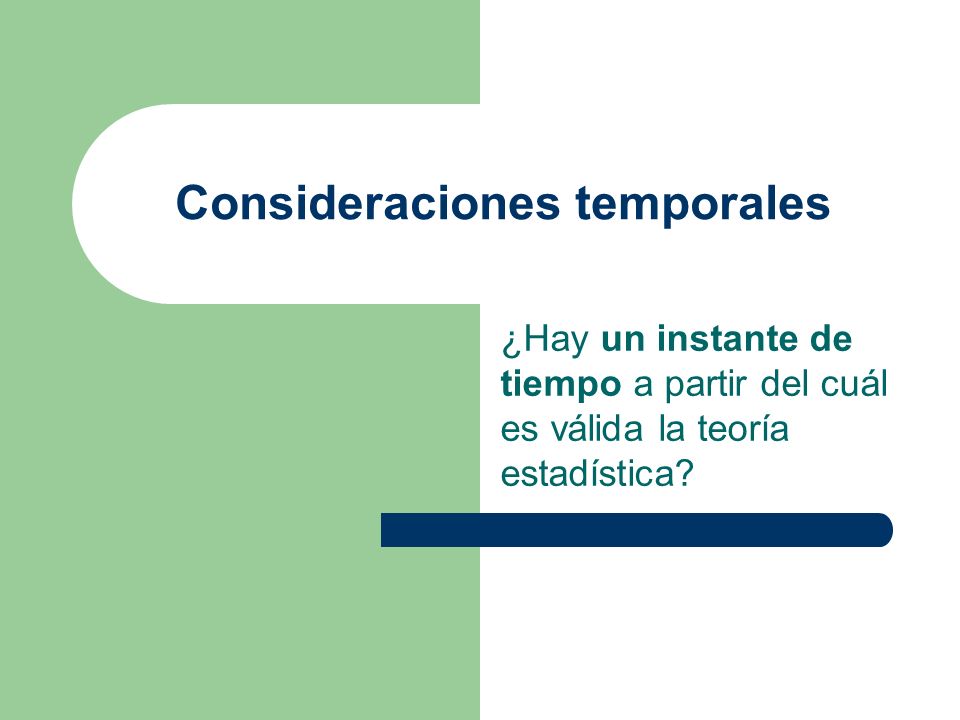 Consideraciones temporales

¿Hay un instante de tiempo a partir del cuál es válida la teoría estadística?